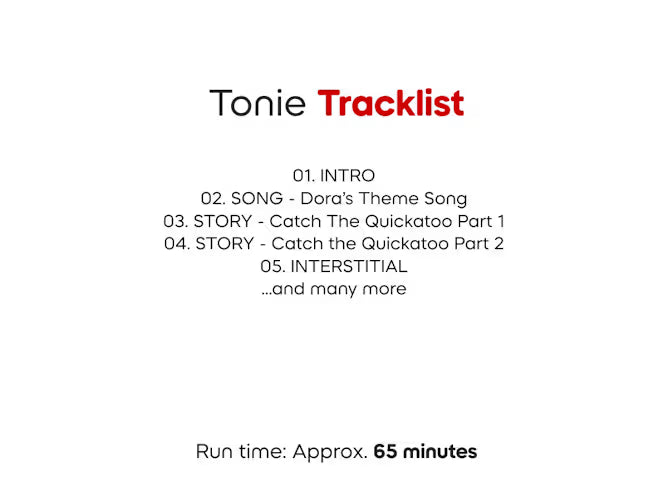 Tonie Tracklist

01. INTRO
02. SONG - Dora's Theme Song
03. STORY - Catch The Quickatoo Part 1
04. STORY - Catch the Quickatoo Part 2
05. INTERSTITIAL
...and many more

Run time: Approx. 65 minutes